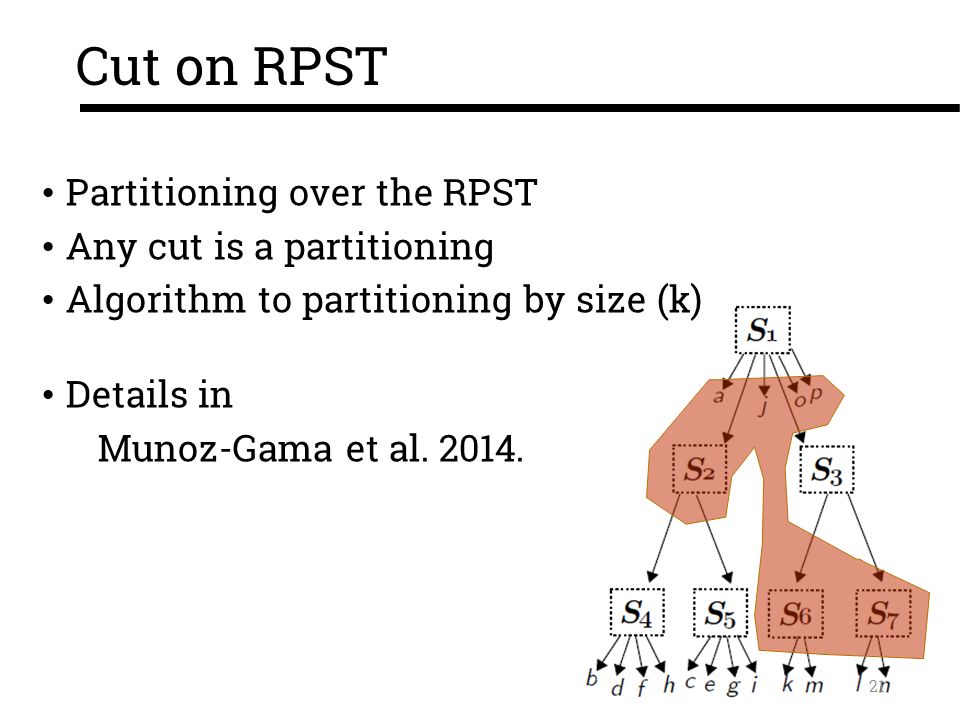 Cut on RPST

• Partitioning over the RPST
• Any cut is a partitioning
• Algorithm to partitioning by size (k)

• Details in
Munoz-Gama et al. 2014.

$S_1$
a j o p
$S_2$ $S_3$
$S_4$ $S_5$ $S_6$ $S_7$
b d f h c e g i k m l n

21